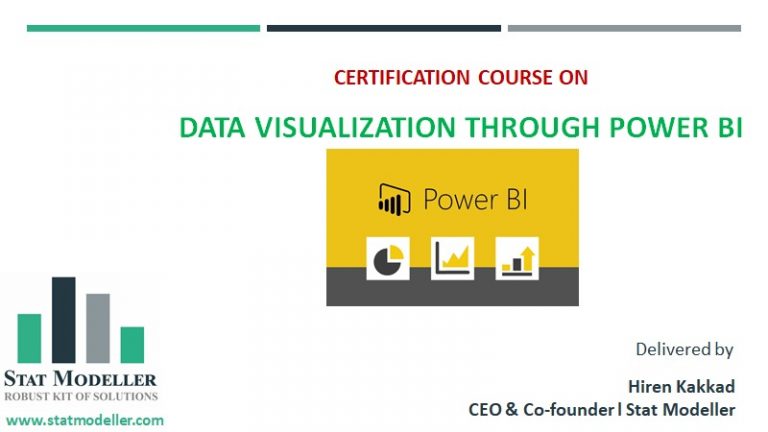 CERTIFICATION COURSE ON

DATA VISUALIZATION THROUGH POWER BI

Power BI

STAT MODELLER
ROBUST KIT OF SOLUTIONS
www.statmodeller.com

Delivered by

Hiren Kakkad
CEO & Co-founder l Stat Modeller